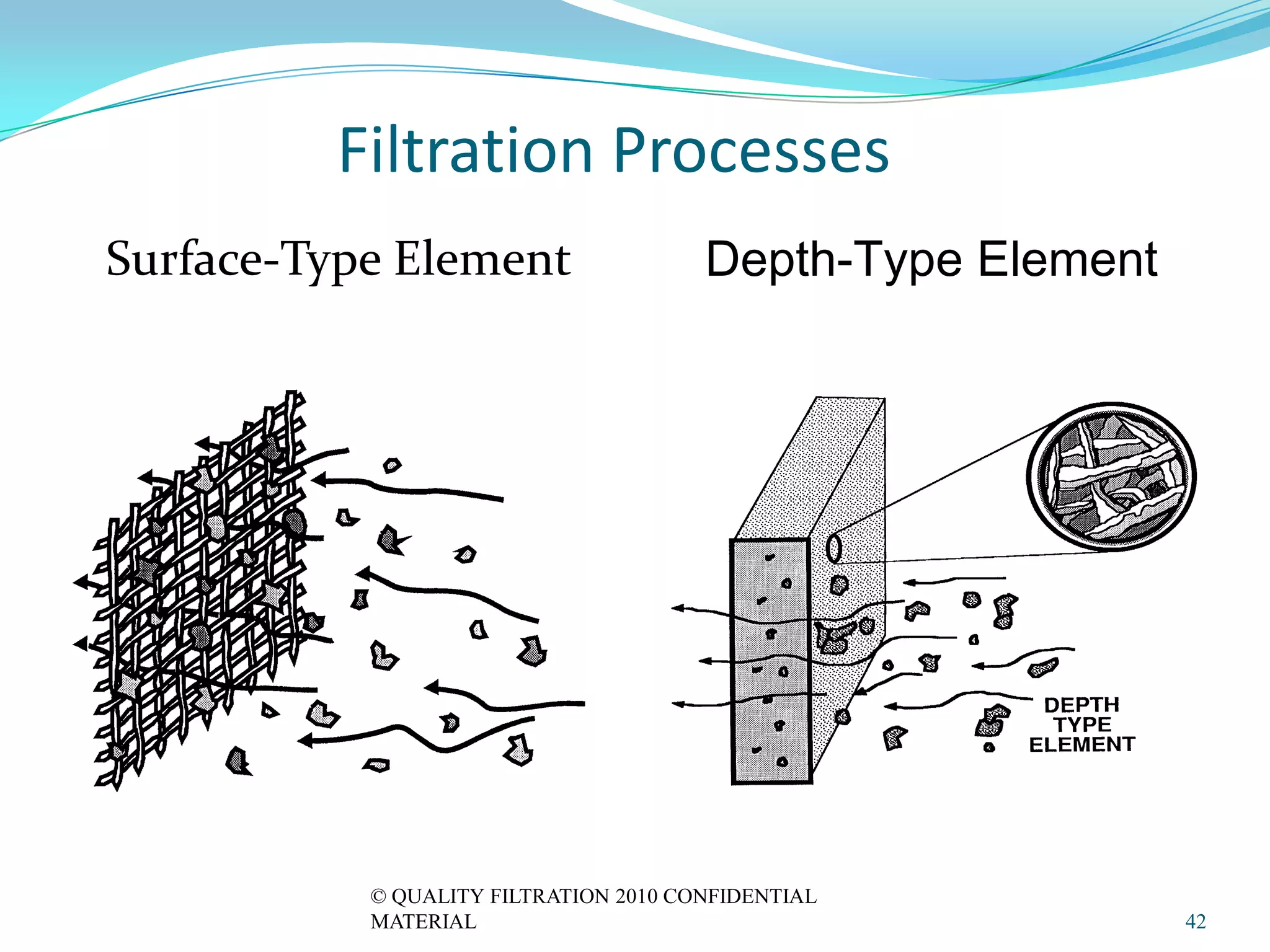 Filtration Processes

Surface-Type Element

Depth-Type Element

DEPTH TYPE ELEMENT

© QUALITY FILTRATION 2010 CONFIDENTIAL MATERIAL

42